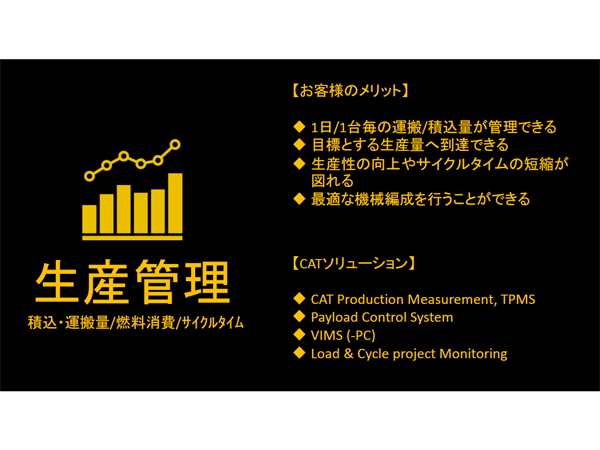 生産管理
積込・運搬量/燃料消費/サイクルタイム

【お客様のメリット】

◆ 1日/1台毎の運搬/積込量が管理できる
◆ 目標とする生産量へ到達できる
◆ 生産性の向上やサイクルタイムの短縮が図れる
◆ 最適な機械編成を行うことができる

【CATソリューション】

◆ CAT Production Measurement, TPMS
◆ Payload Control System
◆ VIMS (-PC)
◆ Load & Cycle project Monitoring